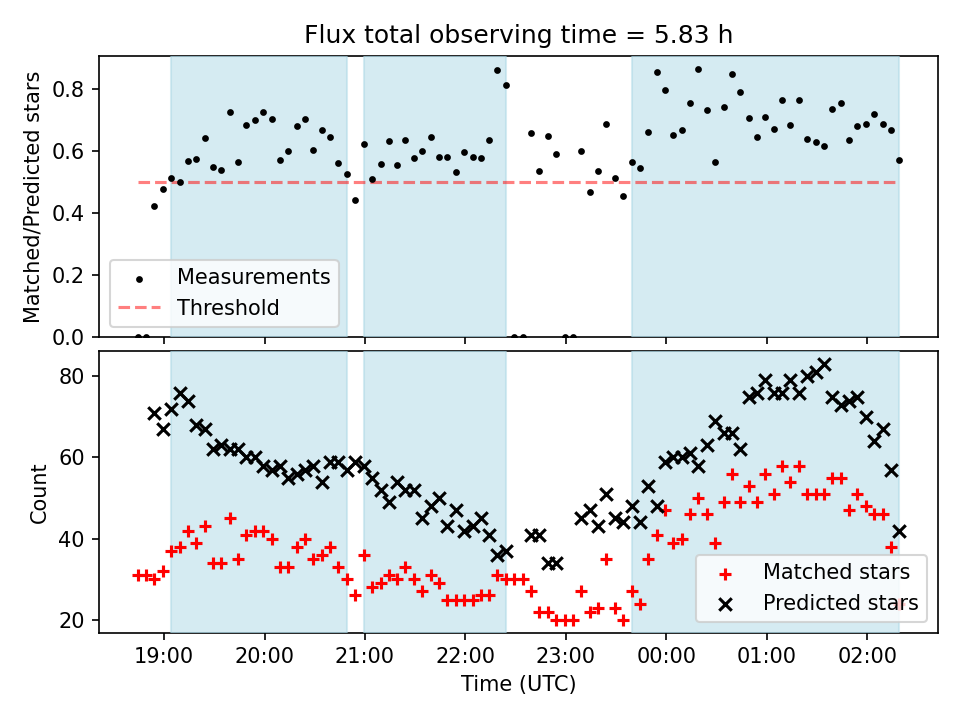 Flux total observing time = 5.83 h

Matched/Predicted stars

0.8
0.6
0.4
0.2
0.0

Measurements
Threshold

Count

80
60
40
20

Matched stars
Predicted stars

19:00 20:00 21:00 22:00 23:00 00:00 01:00 02:00

Time (UTC)